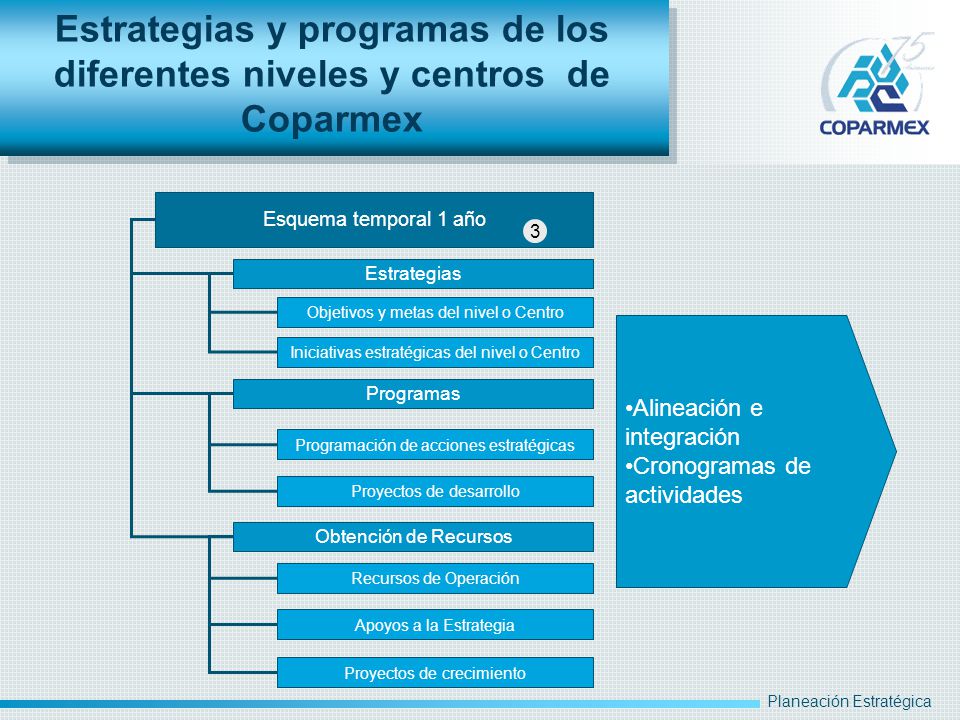 Estrategias y programas de los diferentes niveles y centros de Coparmex

75
COPARMEX

Esquema temporal 1 año
3

Estrategias

Objetivos y metas del nivel o Centro

Iniciativas estratégicas del nivel o Centro

Programas

Programación de acciones estratégicas

Proyectos de desarrollo

Obtención de Recursos

Recursos de Operación

Apoyos a la Estrategia

Proyectos de crecimiento

•Alineación e integración
•Cronogramas de actividades

Planeación Estratégica